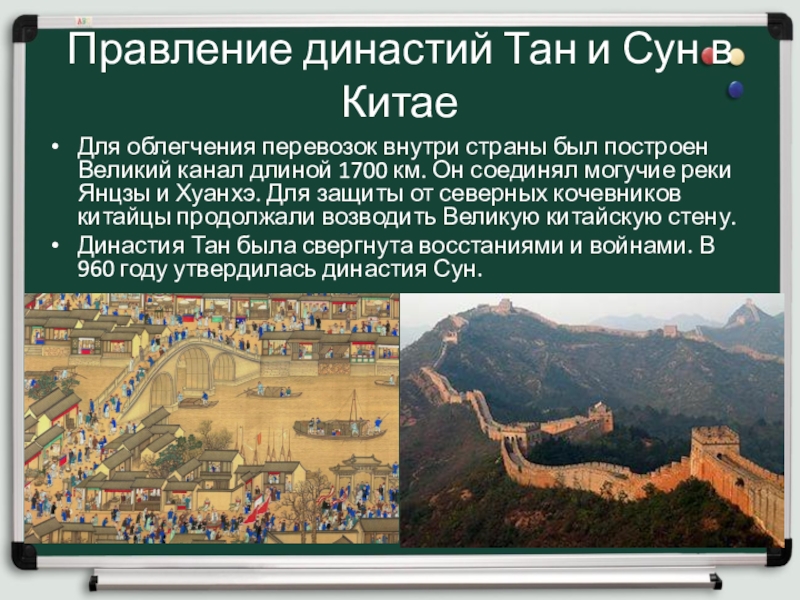 Правление династий Тан и Сун в Китае

• Для облегчения перевозок внутри страны был построен Великий канал длиной 1700 км. Он соединял могучие реки Янцзы и Хуанхэ. Для защиты от северных кочевников китайцы продолжали возводить Великую китайскую стену.

• Династия Тан была свергнута восстаниями и войнами. В 960 году утвердилась династия Сун.